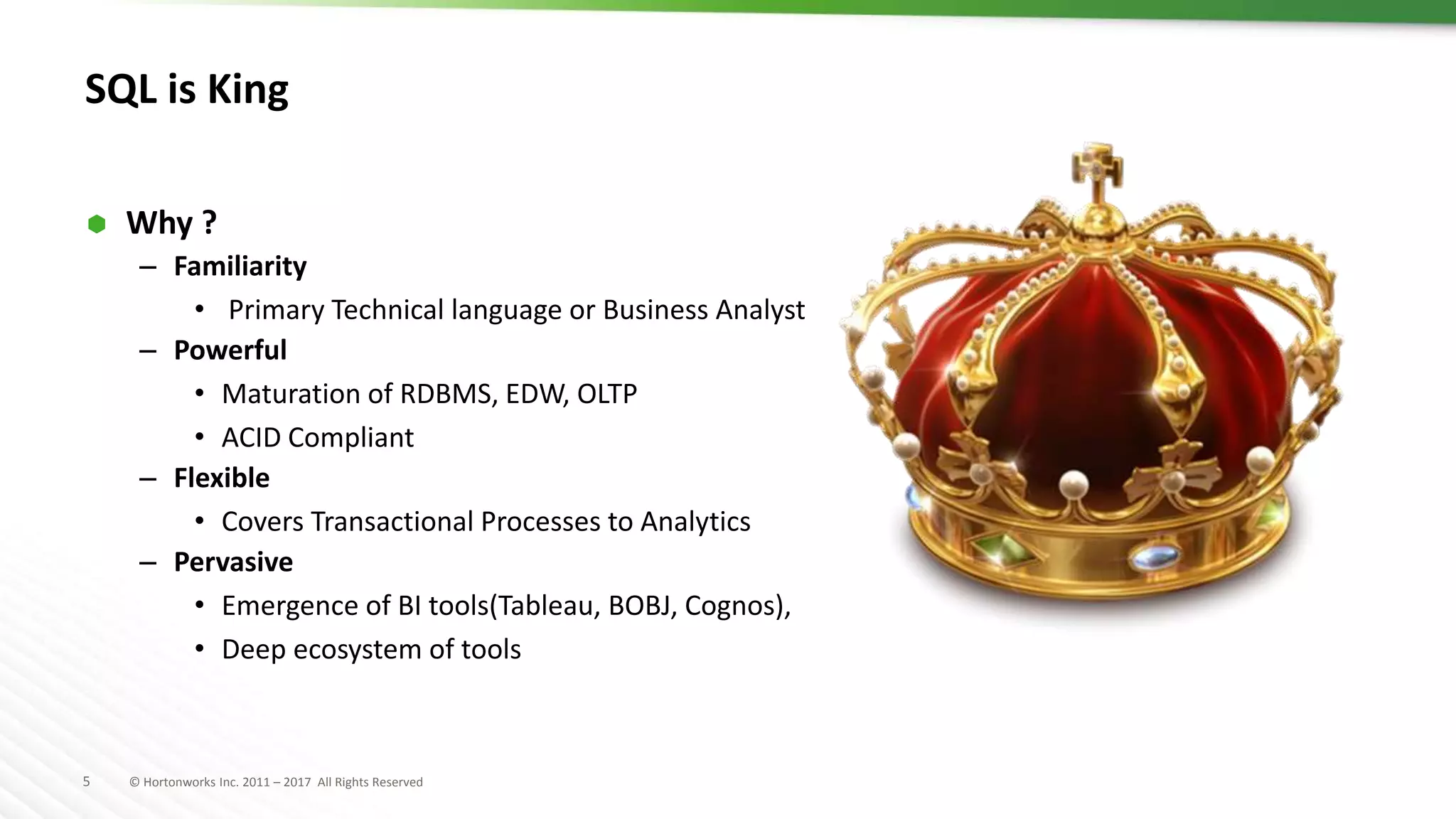 SQL is King

Why ?

– Familiarity

• Primary Technical language or Business Analyst

– Powerful

• Maturation of RDBMS, EDW, OLTP

• ACID Compliant

– Flexible

• Covers Transactional Processes to Analytics

– Pervasive

• Emergence of BI tools(Tableau, BOBJ, Cognos),

• Deep ecosystem of tools

5 © Hortonworks Inc. 2011 – 2017 All Rights Reserved